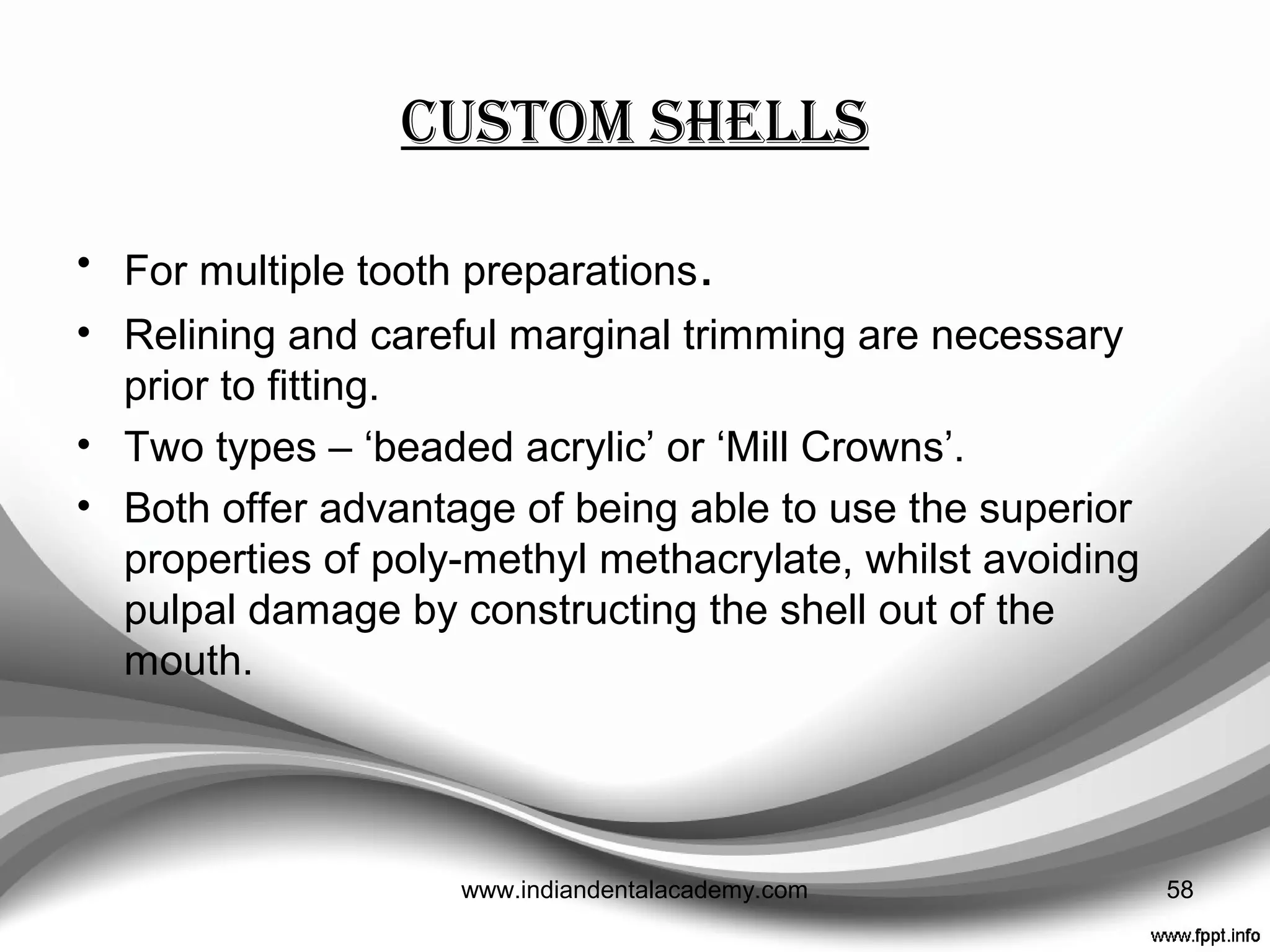 CUSTOM SHELLS

• For multiple tooth preparations.
• Relining and careful marginal trimming are necessary prior to fitting.
• Two types – ‘beaded acrylic’ or ‘Mill Crowns’.
• Both offer advantage of being able to use the superior properties of poly-methyl methacrylate, whilst avoiding pulpal damage by constructing the shell out of the mouth.

www.indiandentalacademy.com 58

www.fppt.info